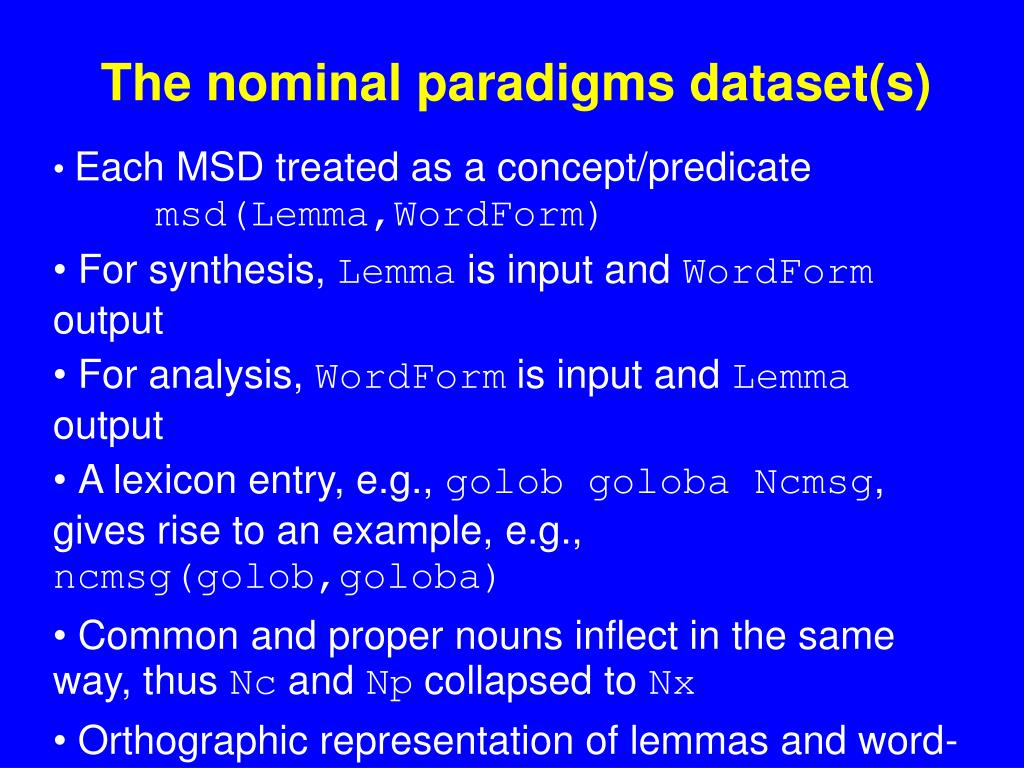 The nominal paradigms dataset(s)

• Each MSD treated as a concept/predicate
msd(Lemma,WordForm)

• For synthesis, Lemma is input and WordForm output

• For analysis, WordForm is input and Lemma output

• A lexicon entry, e.g., golob goloba Ncmsg, gives rise to an example, e.g., ncmsg(golob,goloba)

• Common and proper nouns inflect in the same way, thus Nc and Np collapsed to Nx

• Orthographic representation of lemmas and word-